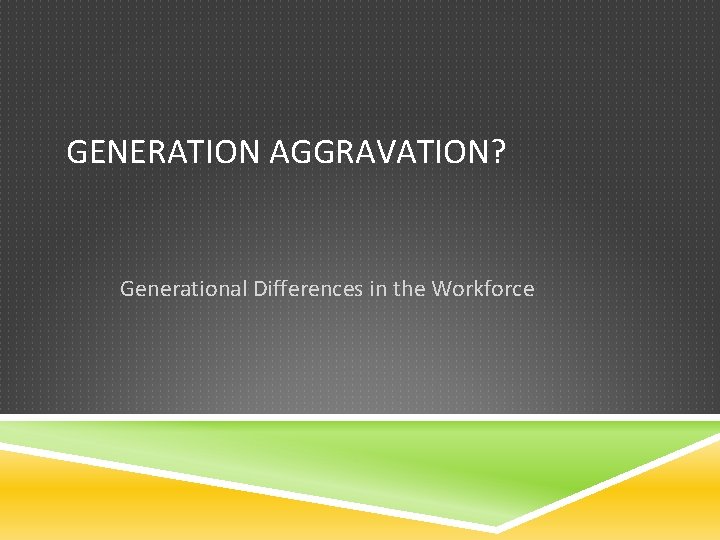 GENERATION AGGRAVATION?

Generational Differences in the Workforce